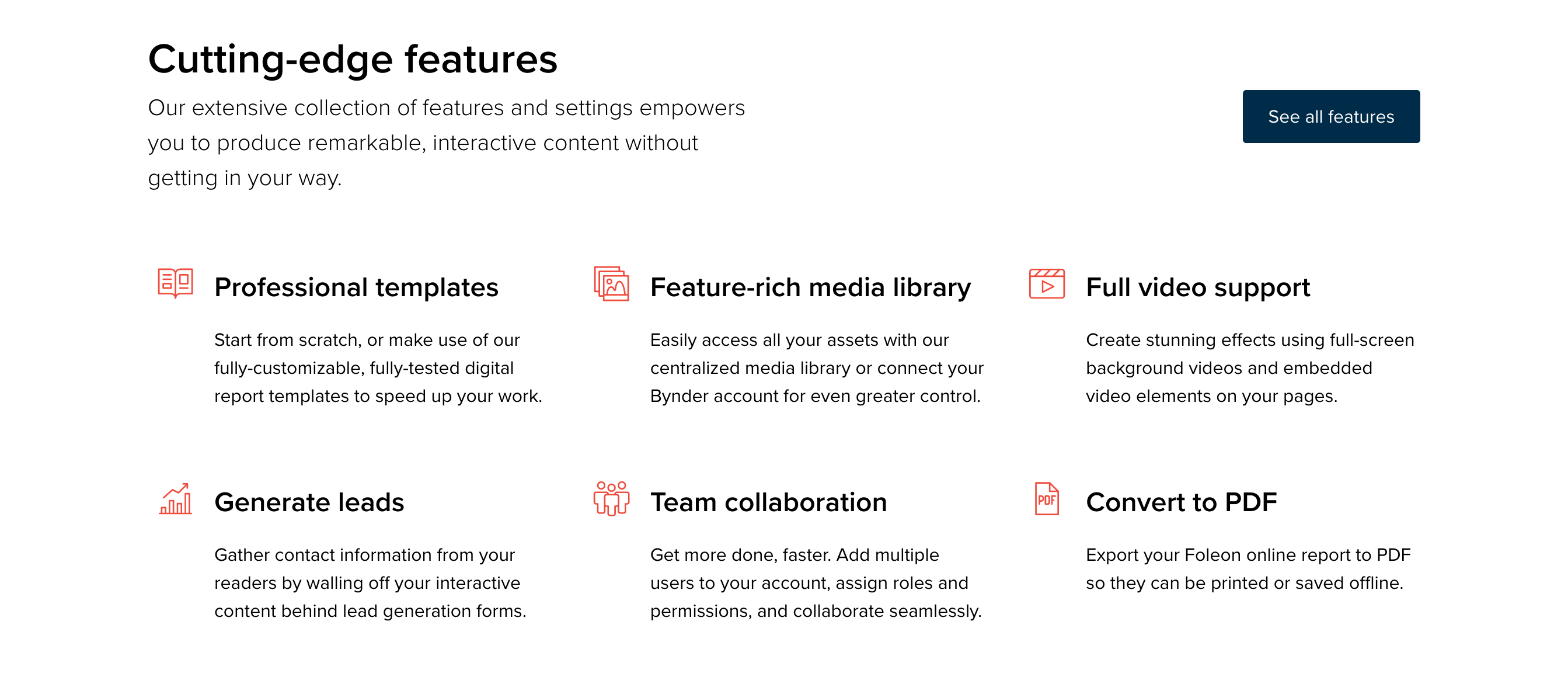 Cutting-edge features

Our extensive collection of features and settings empowers you to produce remarkable, interactive content without getting in your way.

See all features

Professional templates

Start from scratch, or make use of our fully-customizable, fully-tested digital report templates to speed up your work.

Feature-rich media library

Easily access all your assets with our centralized media library or connect your Bynder account for even greater control.

Full video support

Create stunning effects using full-screen background videos and embedded video elements on your pages.

Generate leads

Gather contact information from your readers by walling off your interactive content behind lead generation forms.

Team collaboration

Get more done, faster. Add multiple users to your account, assign roles and permissions, and collaborate seamlessly.

PDF

Convert to PDF

Export your Foleon online report to PDF so they can be printed or saved offline.